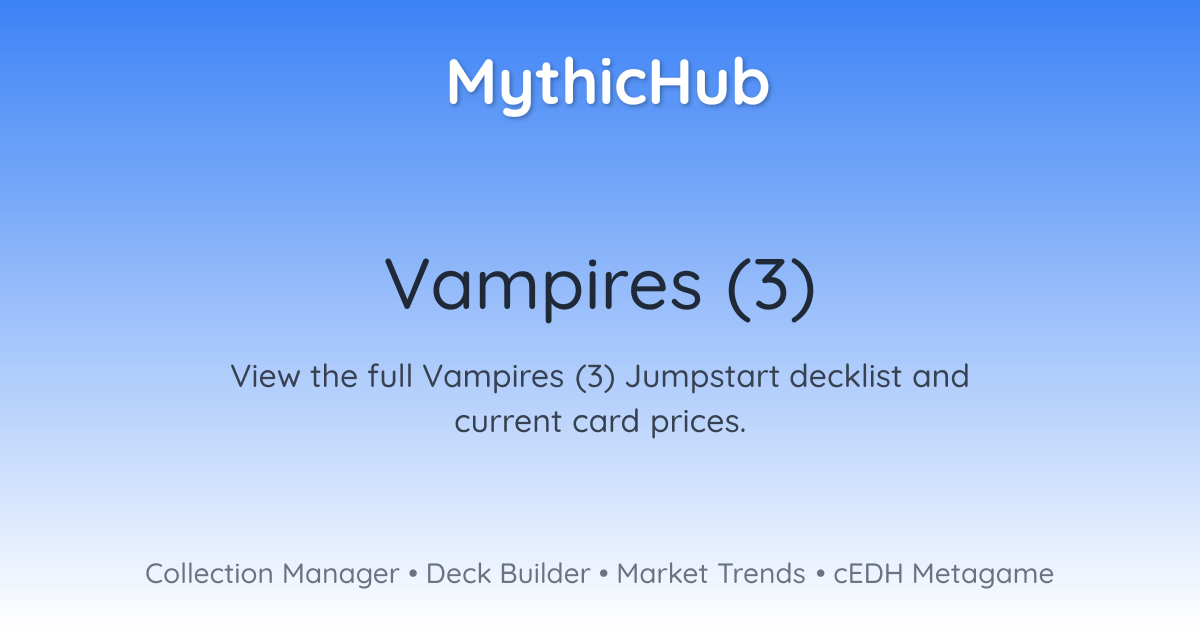 MythicHub

Vampires (3)

View the full Vampires (3) Jumpstart decklist and current card prices.

Collection Manager • Deck Builder • Market Trends • cEDH Metagame